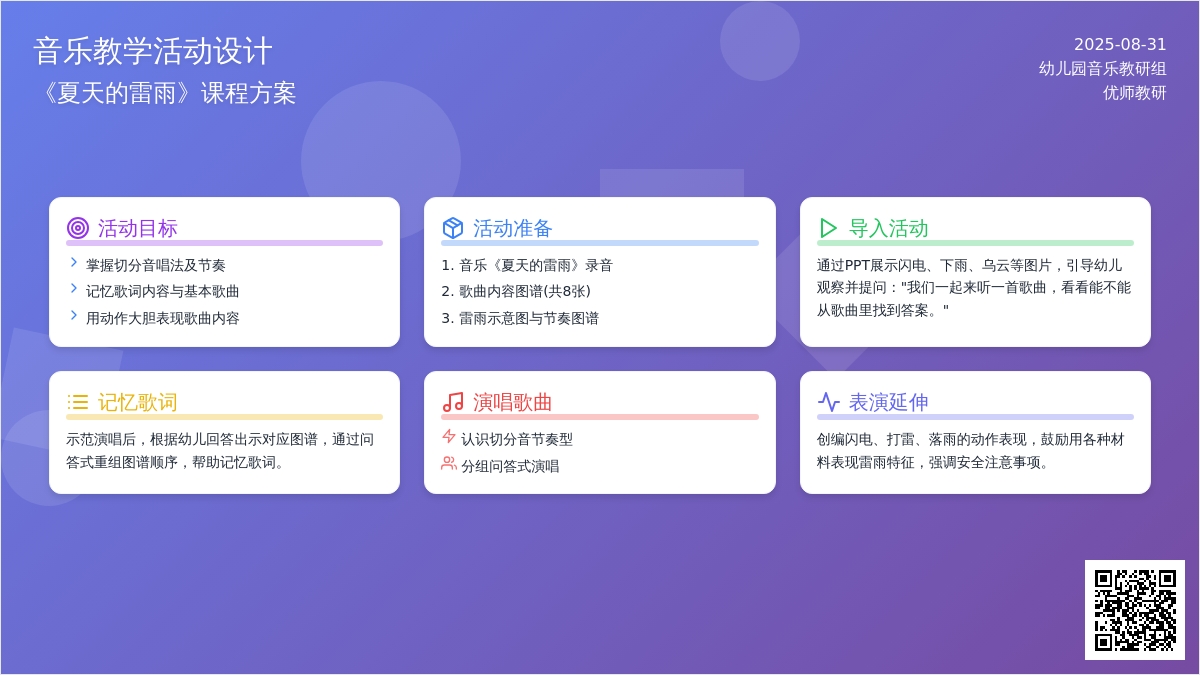 音乐教学活动设计
《夏天的雷雨》课程方案

2025-08-31
幼儿园音乐教研组
优师教研

活动目标
掌握切分音唱法及节奏
记忆歌词内容与基本歌曲
用动作大胆表现歌曲内容

活动准备
1. 音乐《夏天的雷雨》录音
2. 歌曲内容图谱(共8张)
3. 雷雨示意图与节奏图谱

导入活动
通过PPT展示闪电、下雨、乌云等图片，引导幼儿观察并提问："我们一起来听一首歌曲，看看能不能从歌曲里找到答案。"

记忆歌词
示范演唱后，根据幼儿回答出示对应图谱，通过问答式重组图谱顺序，帮助记忆歌词。

演唱歌曲
认识切分音节奏型
分组问答式演唱

表演延伸
创编闪电、打雷、落雨的动作表现，鼓励用各种材料表现雷雨特征，强调安全注意事项。